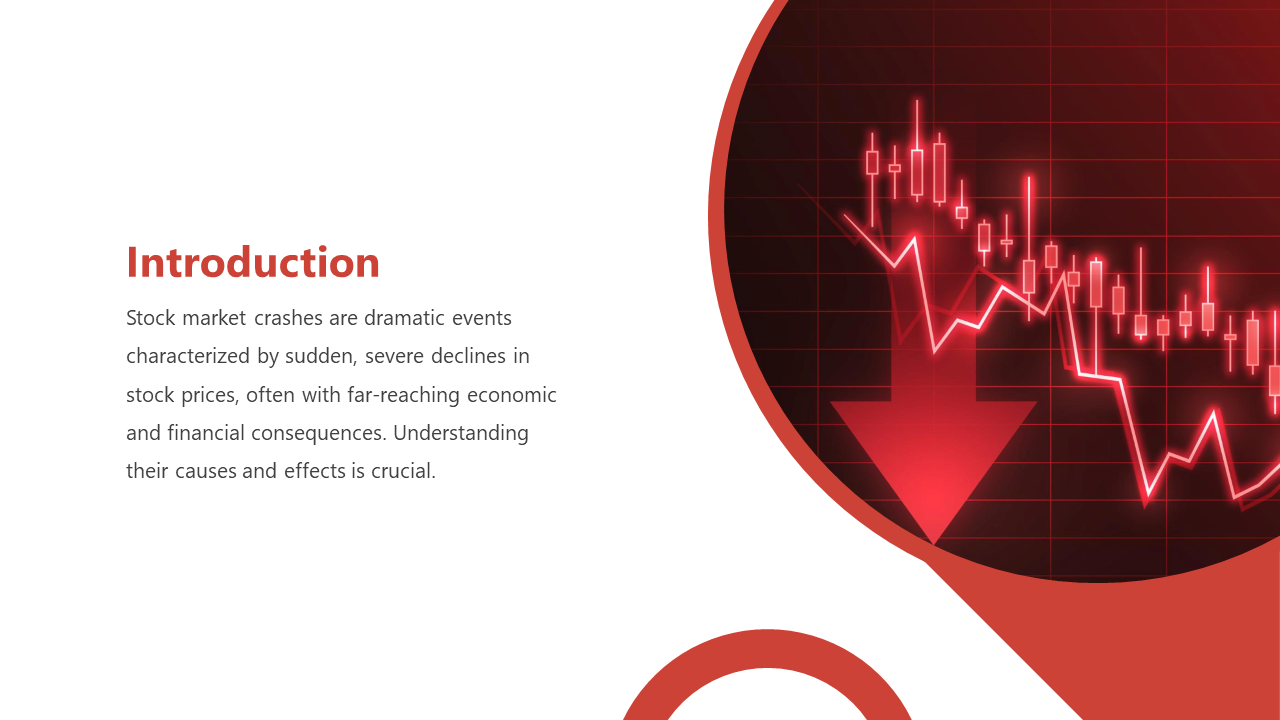 Introduction

Stock market crashes are dramatic events characterized by sudden, severe declines in stock prices, often with far-reaching economic and financial consequences. Understanding their causes and effects is crucial.